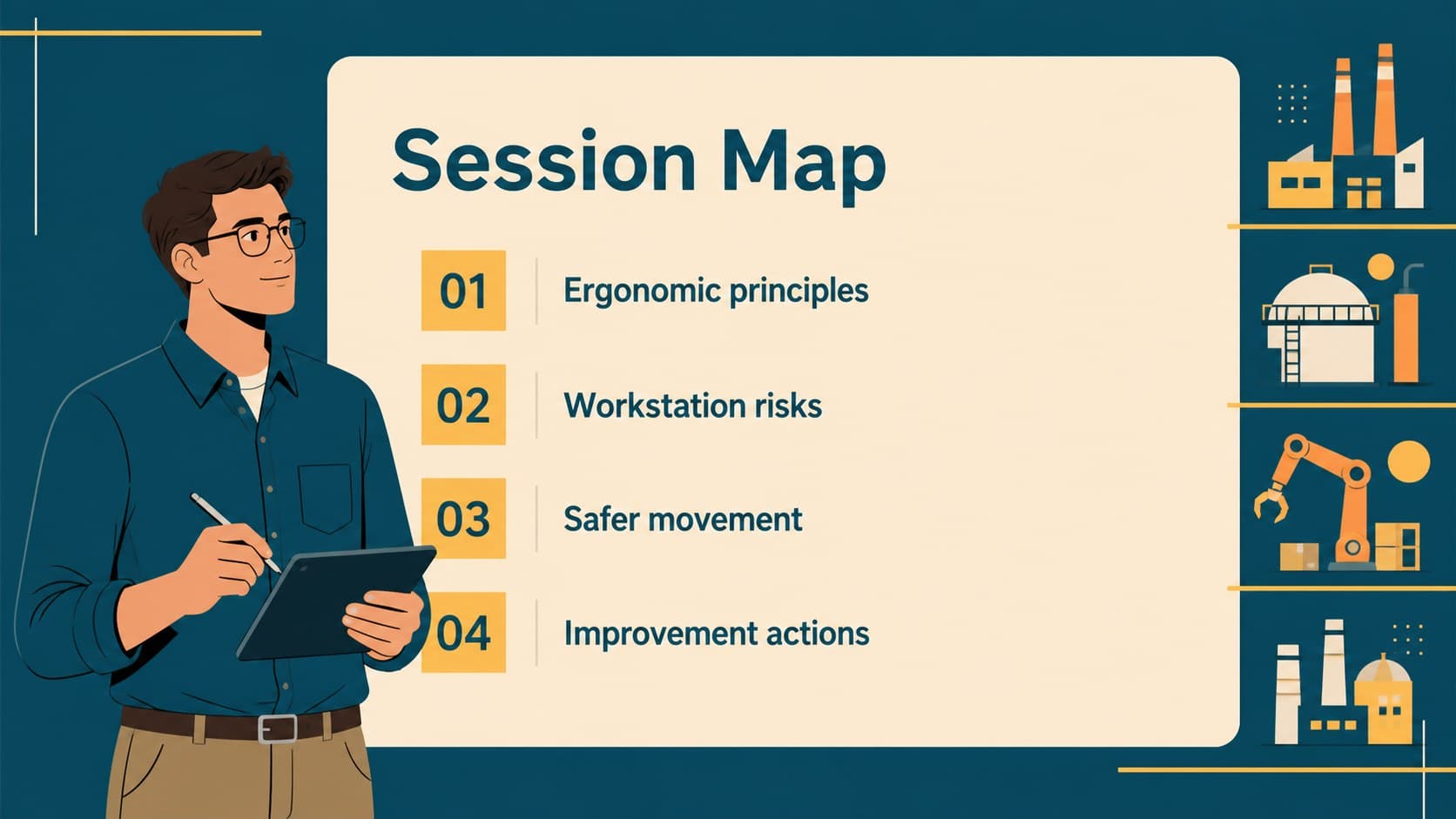 Session Map

01 Ergonomic principles

02 Workstation risks

03 Safer movement

04 Improvement actions